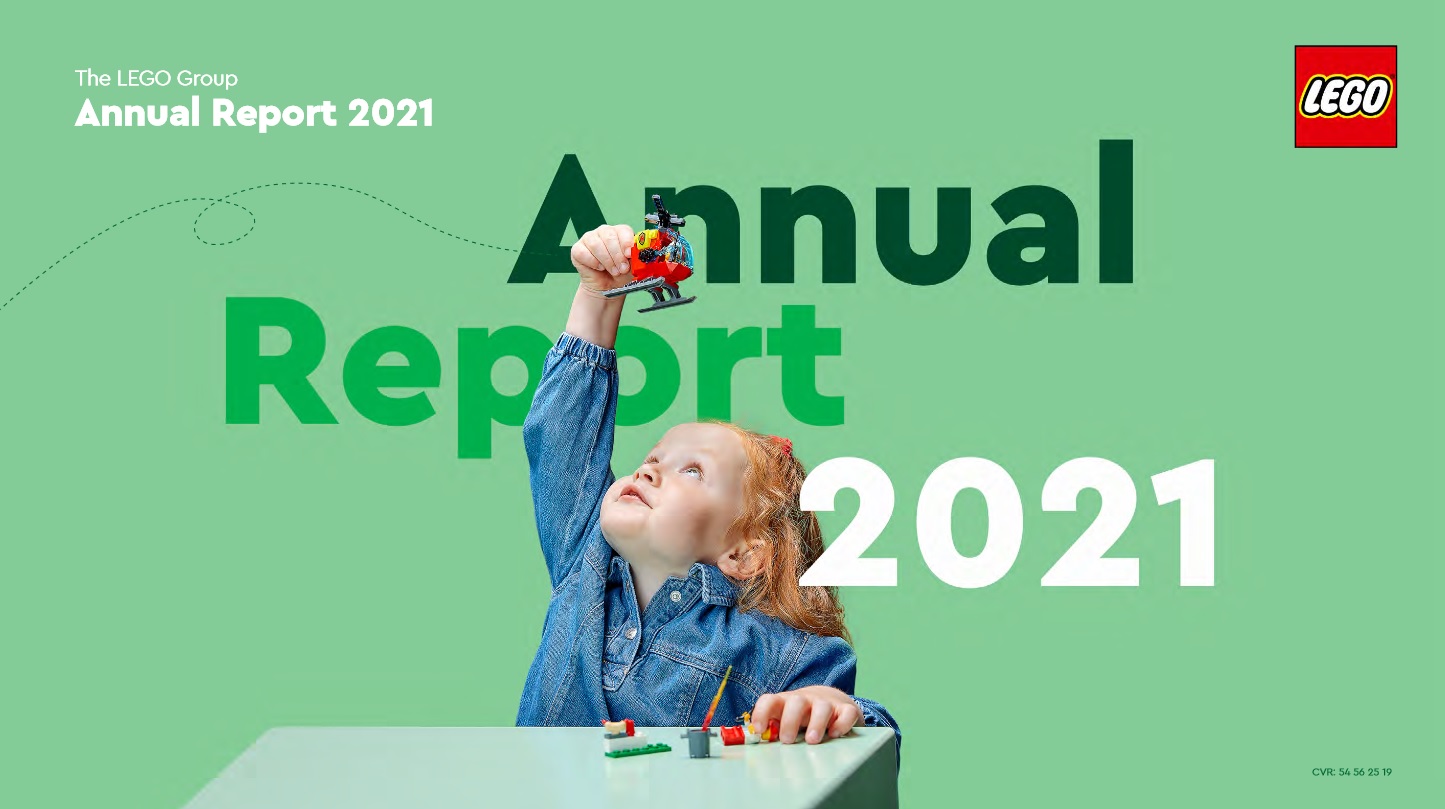 The LEGO Group
Annual Report 2021

LEGO

Annual
Report
2021

CVR: 54 56 25 19